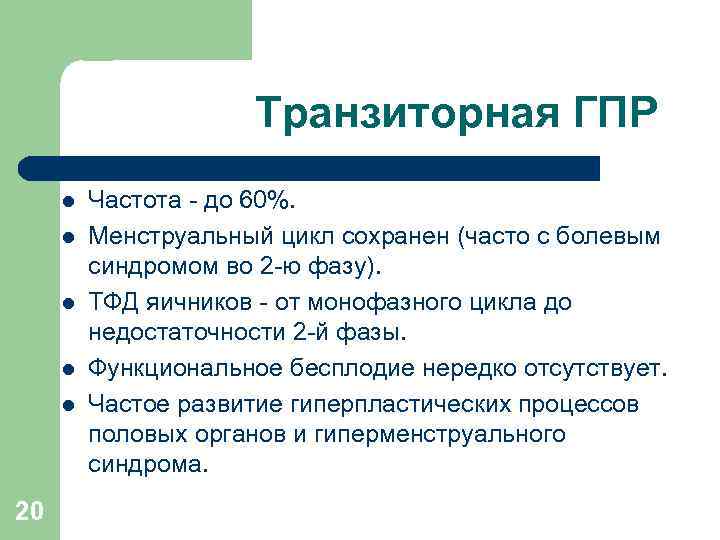 Транзиторная ГПР

- Частота - до 60%.
- Менструальный цикл сохранен (часто с болевым синдромом во 2-ю фазу).
- ТФД яичников - от монофазного цикла до недостаточности 2-й фазы.
- Функциональное бесплодие нередко отсутствует.
- Частое развитие гиперпластических процессов половых органов и гиперменструального синдрома.

20